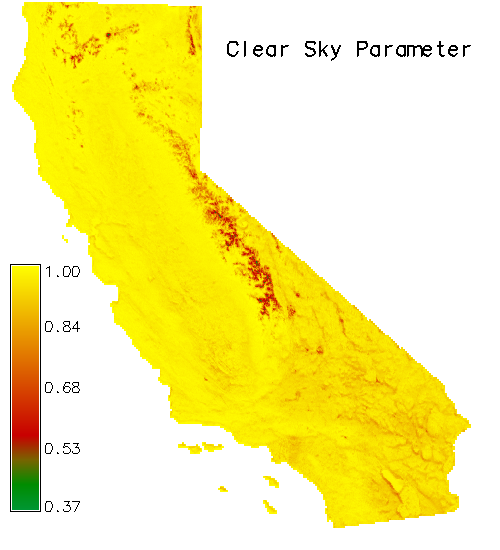 Clear Sky Parameter

1.00
0.84
0.68
0.53
0.37